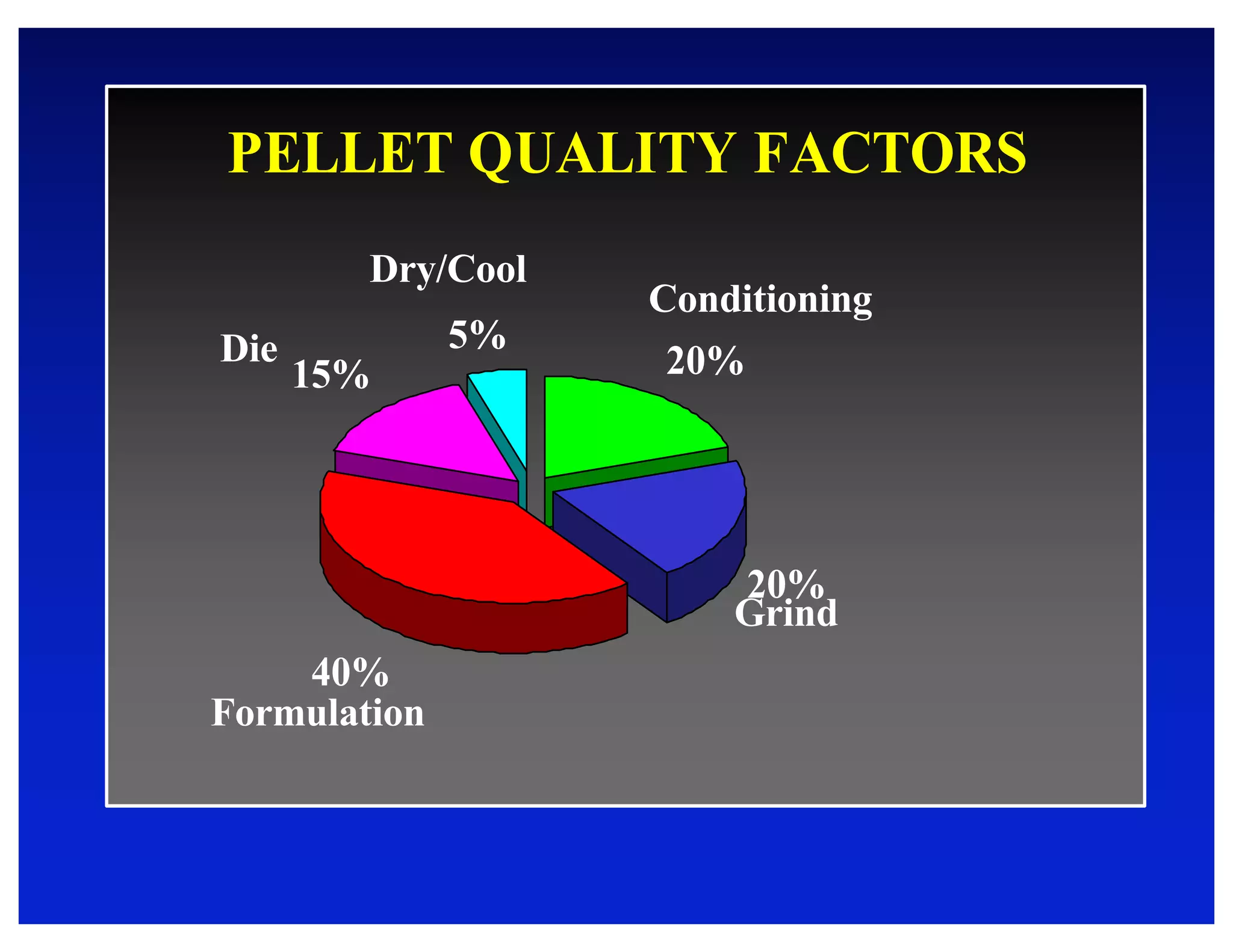 PELLET QUALITY FACTORS

Dry/Cool

5%

Conditioning

20%

Die

15%

20%
Grind

40%
Formulation